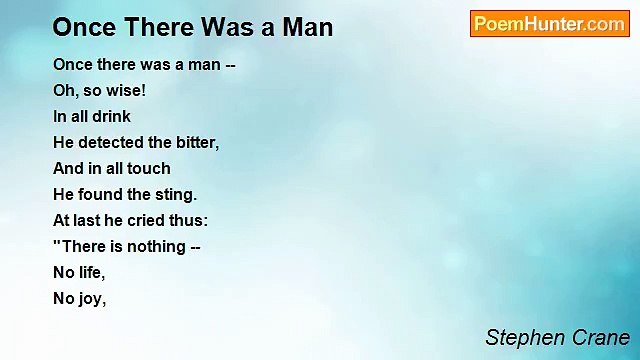 Once There Was a Man

PoemHunter.com

Once there was a man --
Oh, so wise!
In all drink
He detected the bitter,
And in all touch
He found the sting.
At last he cried thus:
"There is nothing --
No life,
No joy,

Stephen Crane